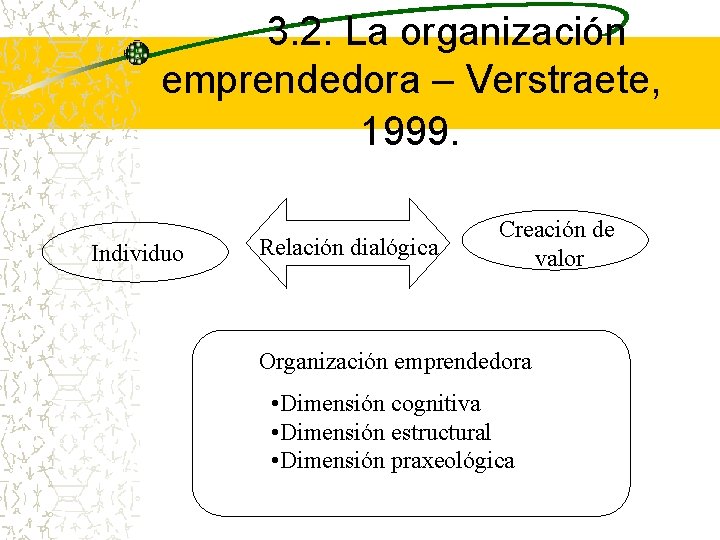 3.2. La organización emprendedora – Verstraete, 1999.

Individuo

Relación dialógica

Creación de valor

Organización emprendedora

•Dimensión cognitiva
•Dimensión estructural
•Dimensión praxeológica